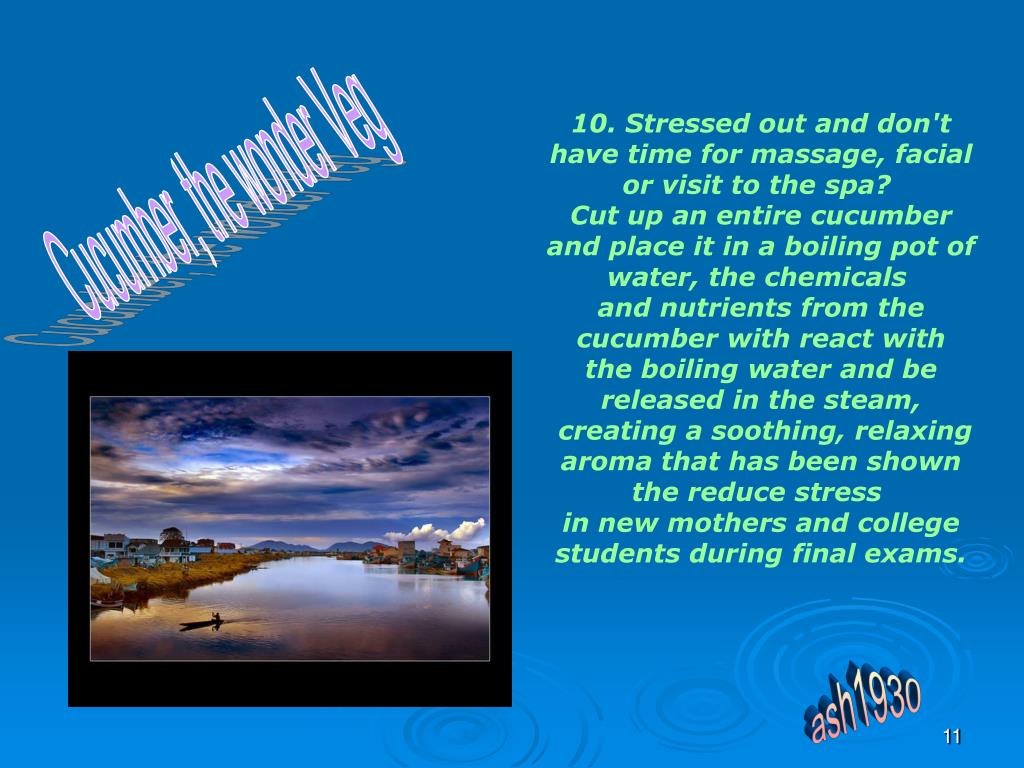 Cucumber, the wonder Veg

10. Stressed out and don't have time for massage, facial or visit to the spa?
Cut up an entire cucumber and place it in a boiling pot of water, the chemicals and nutrients from the cucumber with react with the boiling water and be released in the steam, creating a soothing, relaxing aroma that has been shown the reduce stress in new mothers and college students during final exams.

ash1930

11